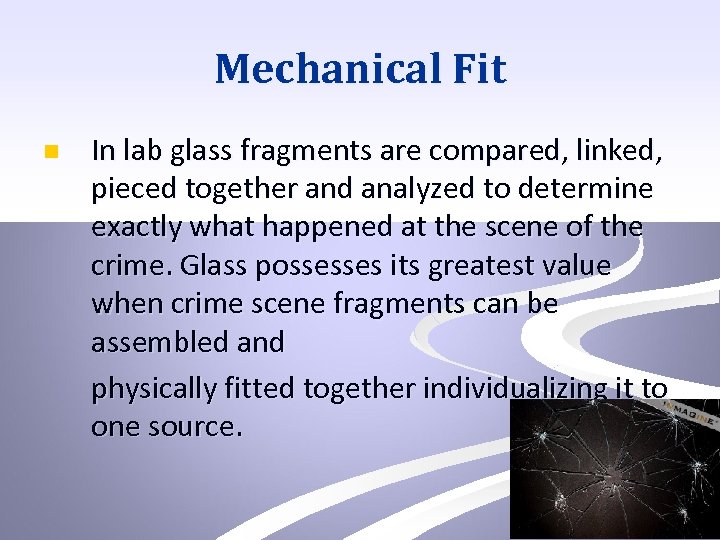 Mechanical Fit

In lab glass fragments are compared, linked, pieced together and analyzed to determine exactly what happened at the scene of the crime. Glass possesses its greatest value when crime scene fragments can be assembled and

physically fitted together individualizing it to one source.

IMAGINE